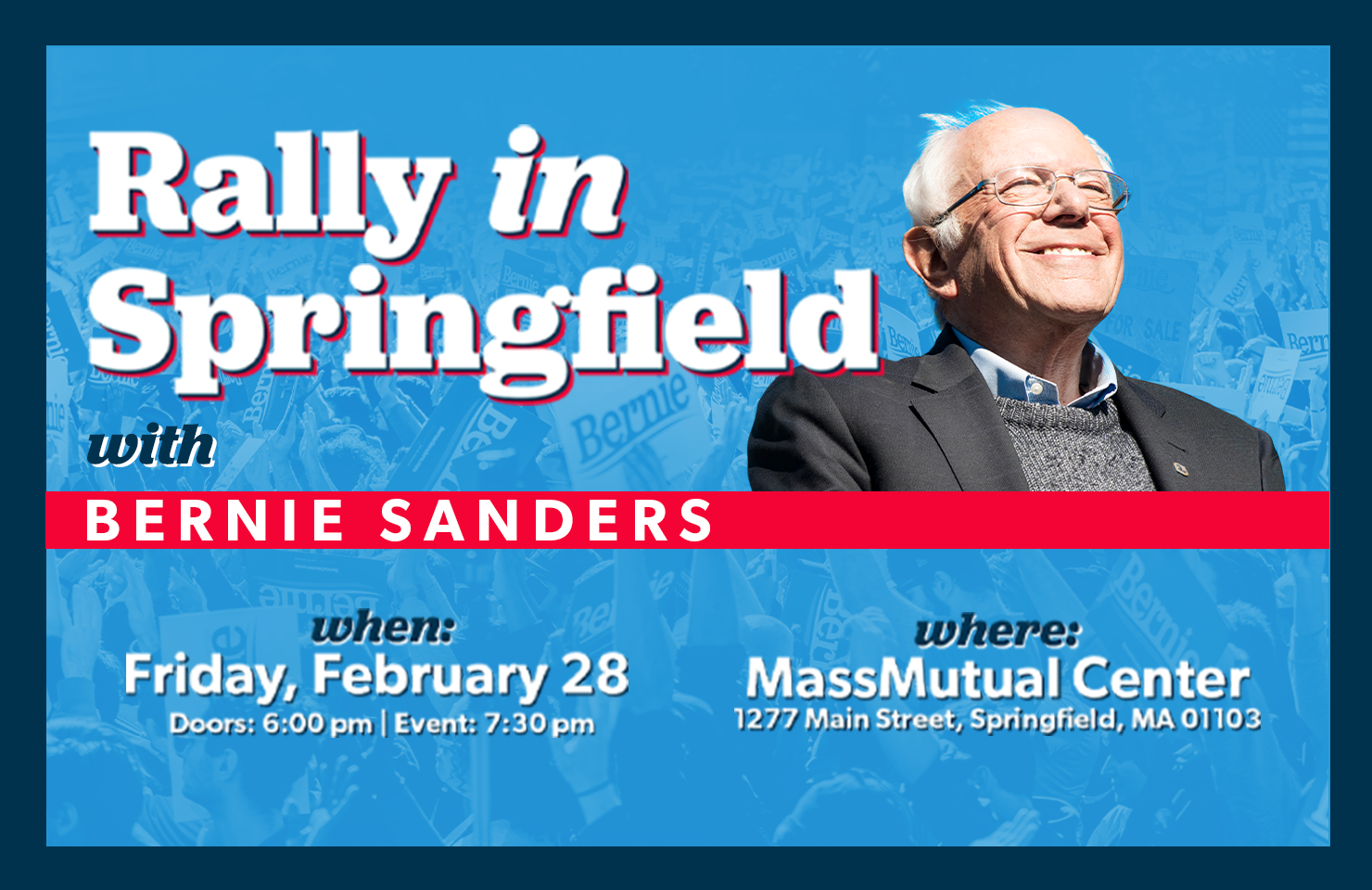 Rally in Springfield

with

BERNIE SANDERS

when:
Friday, February 28
Doors: 6:00 pm | Event: 7:30 pm

where:
MassMutual Center
1277 Main Street, Springfield, MA 01103